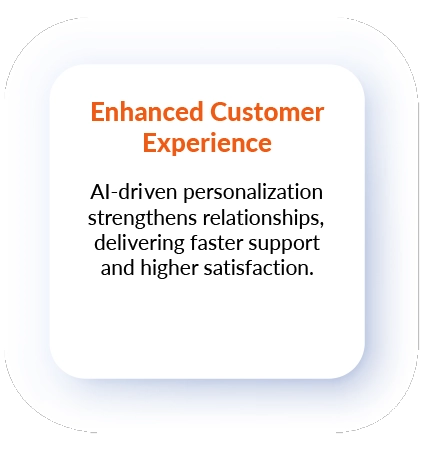 Enhanced Customer Experience

AI-driven personalization strengthens relationships, delivering faster support and higher satisfaction.